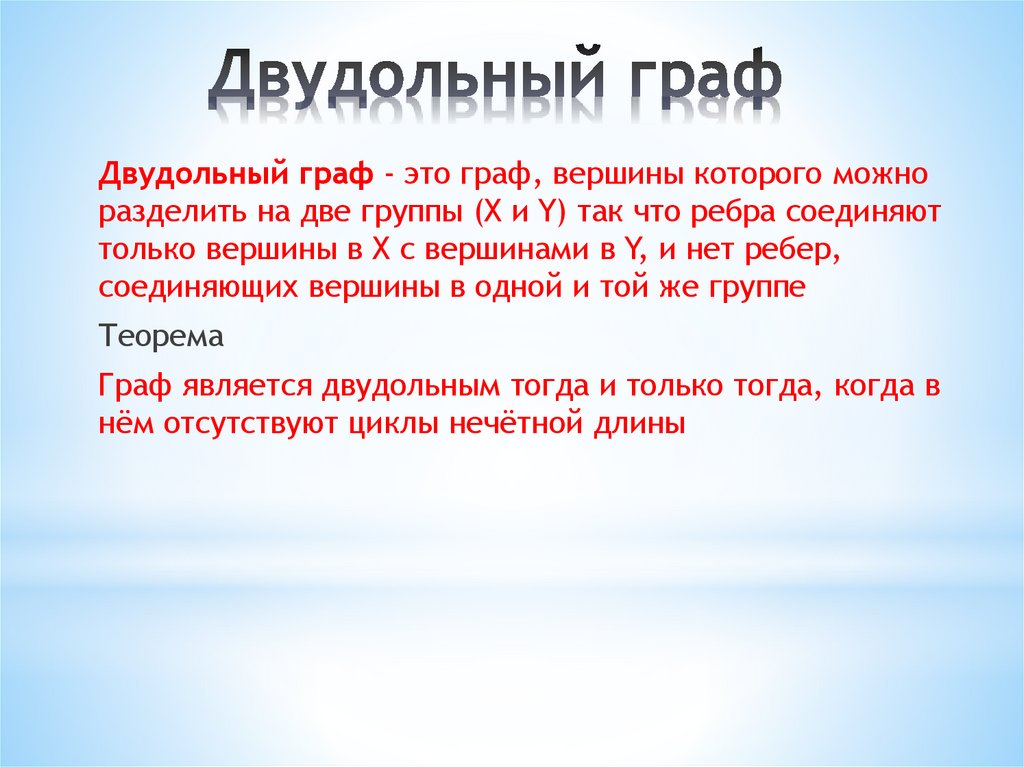 Двудольный граф

Двудольный граф - это граф, вершины которого можно разделить на две группы (X и Y) так что ребра соединяют только вершины в X с вершинами в Y, и нет ребер, соединяющих вершины в одной и той же группе

Теорема

Граф является двудольным тогда и только тогда, когда в нём отсутствуют циклы нечётной длины